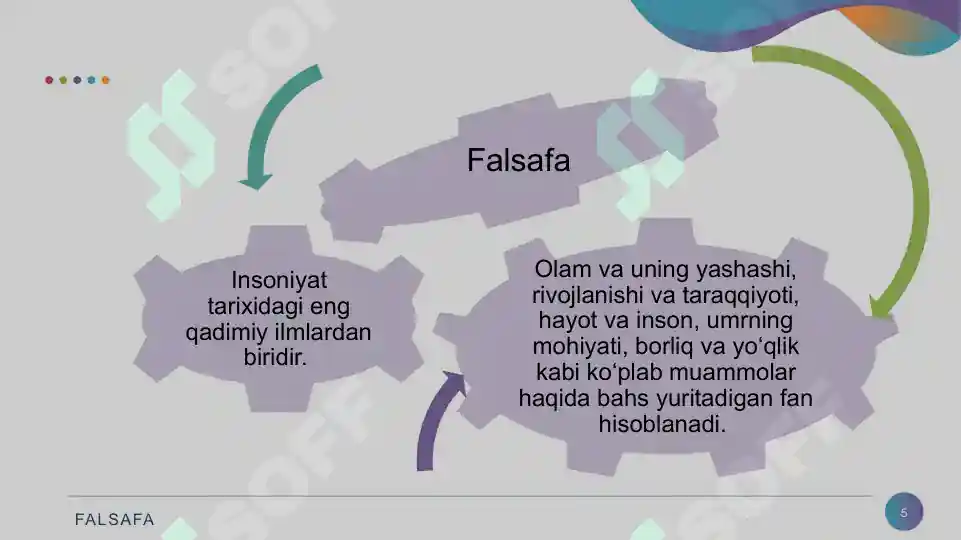 Falsafa

Insoniyat tarixidagi eng qadimiy ilmlardan biridir.

Olam va uning yashashi, rivojlanishi va taraqqiyoti, hayot va inson, umrning mohiyati, borliq va yo‘qlik kabi ko‘plab muammolar haqida bahs yuritadigan fan hisoblanadi.

FALSAFA

5

SOFF